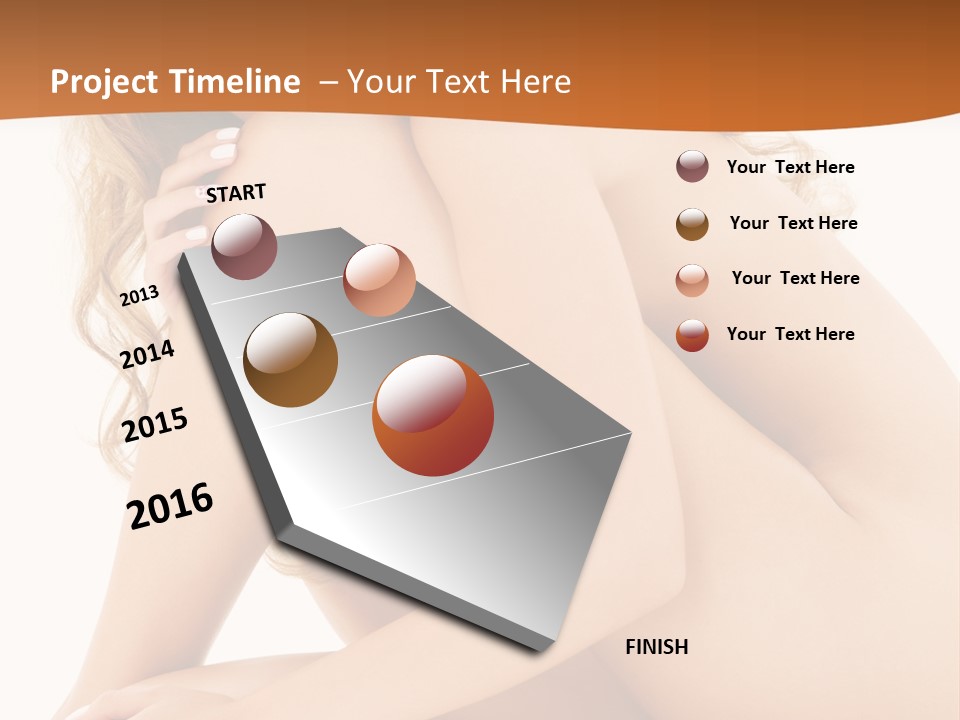 Project Timeline – Your Text Here

START

2013

2014

2015

2016

FINISH

Your Text Here

Your Text Here

Your Text Here

Your Text Here